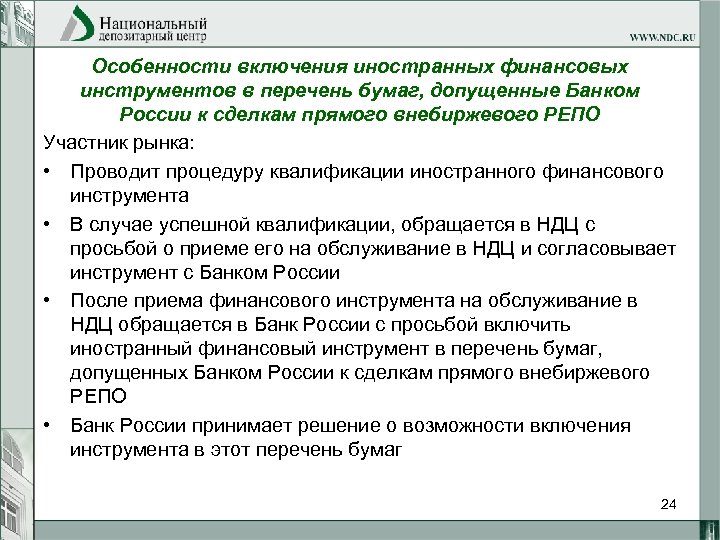 Национальный депозитарный центр

WWW.NDC.RU

Особенности включения иностранных финансовых инструментов в перечень бумаг, допущенные Банком России к сделкам прямого внебиржевого РЕПО

Участник рынка:

• Проводит процедуру квалификации иностранного финансового инструмента

• В случае успешной квалификации, обращается в НДЦ с просьбой о приеме его на обслуживание в НДЦ и согласовывает инструмент с Банком России

• После приема финансового инструмента на обслуживание в НДЦ обращается в Банк России с просьбой включить иностранный финансовый инструмент в перечень бумаг, допущенных Банком России к сделкам прямого внебиржевого РЕПО

• Банк России принимает решение о возможности включения инструмента в этот перечень бумаг

24